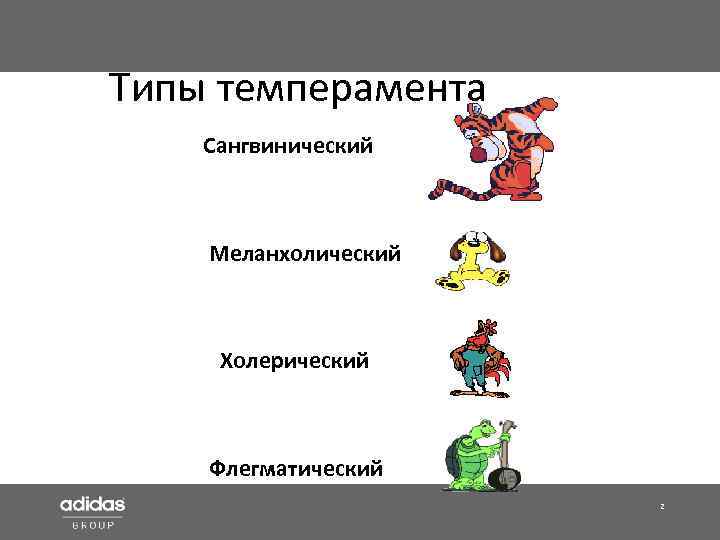 Типы темперамента

Сангвинический

Меланхолический

Холерический

Флегматический

adidas
GROUP

2